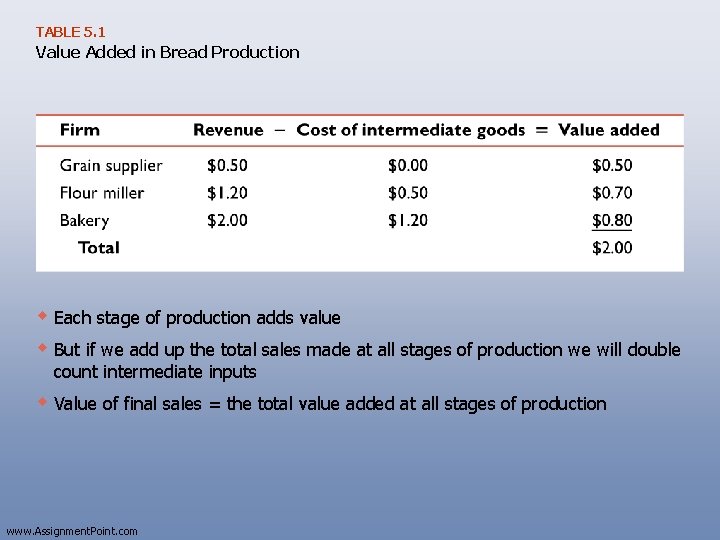 TABLE 5.1
Value Added in Bread Production

| Firm | Revenue − | Cost of intermediate goods = | Value added |
|---|---|---|---|
| Grain supplier | \$0.50 | \$0.00 | \$0.50 |
| Flour miller | \$1.20 | \$0.50 | \$0.70 |
| Bakery | \$2.00 | \$1.20 | \$0.80 |
| Total | | | \$2.00 |

Each stage of production adds value

But if we add up the total sales made at all stages of production we will double count intermediate inputs

Value of final sales = the total value added at all stages of production

www.AssignmentPoint.com